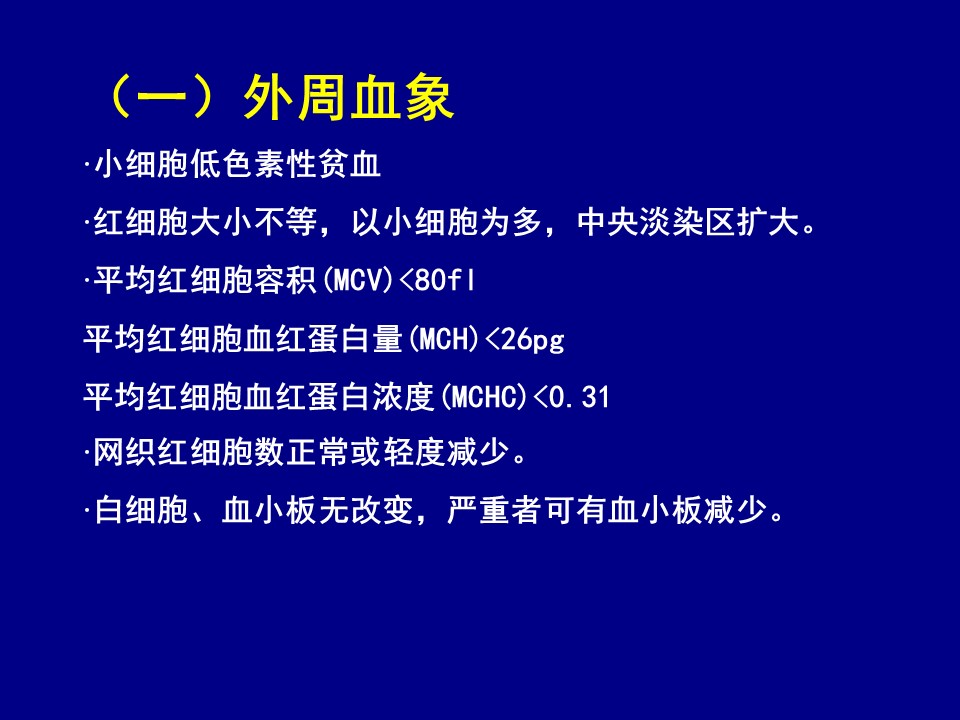 （一）外周血象

·小细胞低色素性贫血

·红细胞大小不等，以小细胞为多，中央淡染区扩大。

·平均红细胞容积(MCV)<80fl

平均红细胞血红蛋白量(MCH)<26pg

平均红细胞血红蛋白浓度(MCHC)<0.31

·网织红细胞数正常或轻度减少。

·白细胞、血小板无改变，严重者可有血小板减少。